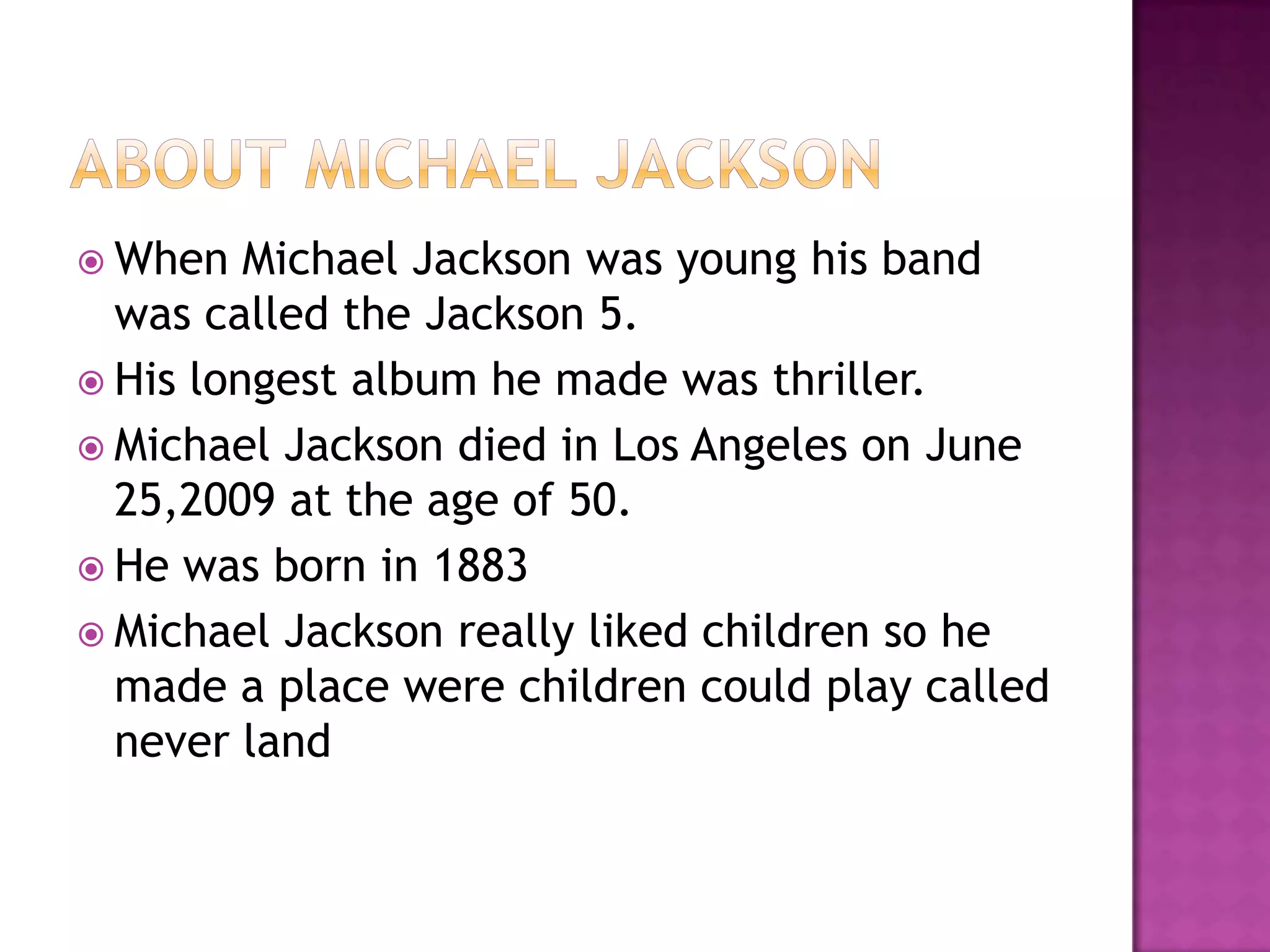 ABOUT MICHAEL JACKSON

When Michael Jackson was young his band was called the Jackson 5.

His longest album he made was thriller.

Michael Jackson died in Los Angeles on June 25,2009 at the age of 50.

He was born in 1883

Michael Jackson really liked children so he made a place were children could play called never land